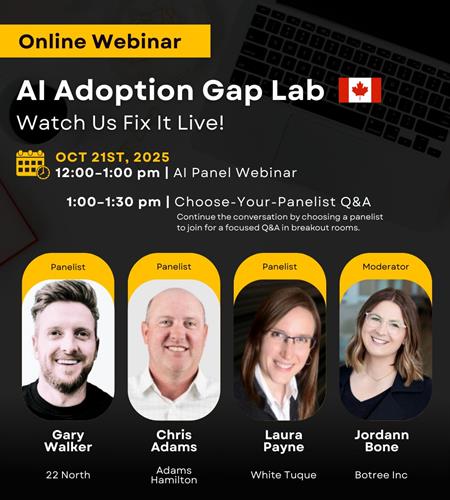 Online Webinar

AI Adoption Gap Lab

Watch Us Fix It Live!

OCT 21ST, 2025

12:00-1:00 pm | AI Panel Webinar

1:00-1:30 pm | Choose-Your-Panelist Q&A

Continue the conversation by choosing a panelist to join for a focused Q&A in breakout rooms.

Panelist

Gary Walker

22 North

Panelist

Chris Adams

Adams Hamilton

Panelist

Laura Payne

White Tuque

Moderator

Jordann Bone

Botree Inc